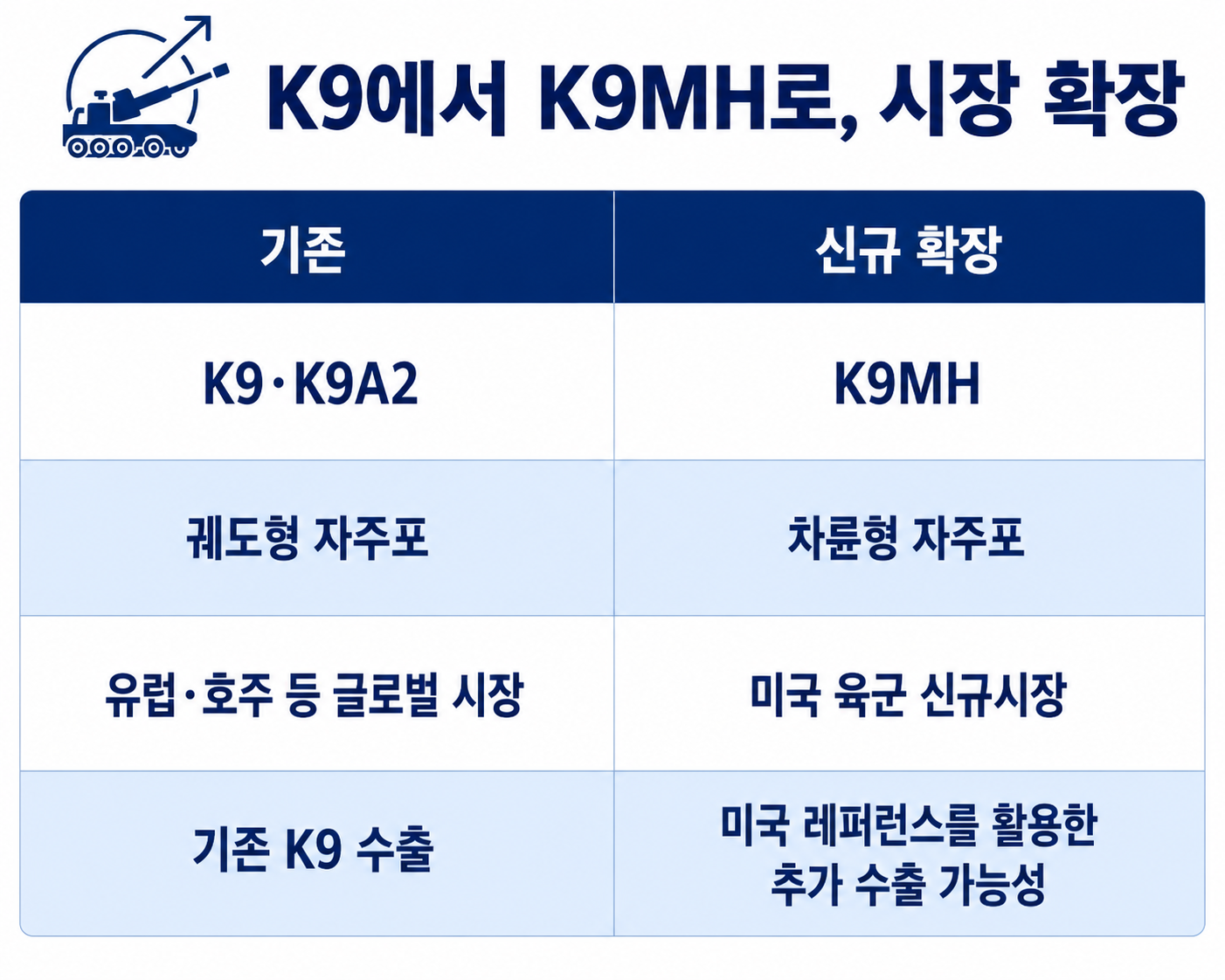 K9에서 K9MH로, 시장 확장

| 기존 | 신규 확장 |
|---|---|
| K9·K9A2 | K9MH |
| 궤도형 자주포 | 차륜형 자주포 |
| 유럽·호주 등 글로벌 시장 | 미국 육군 신규시장 |
| 기존 K9 수출 | 미국 레퍼런스를 활용한 추가 수출 가능성 |